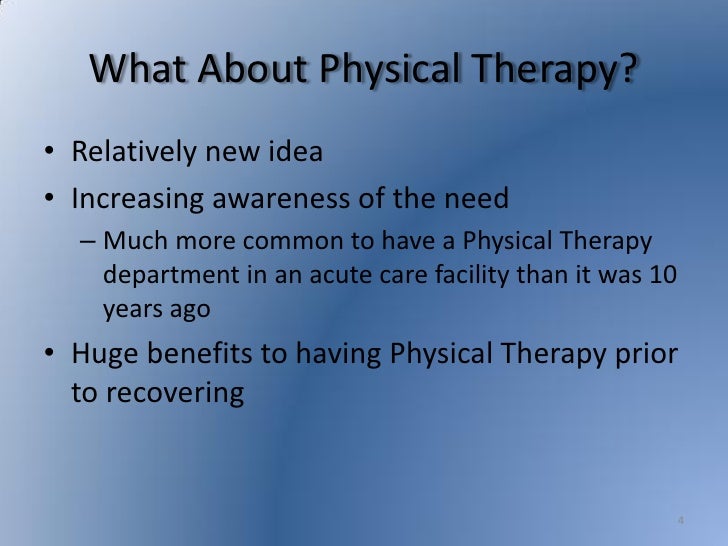 What About Physical Therapy?

• Relatively new idea
• Increasing awareness of the need
– Much more common to have a Physical Therapy department in an acute care facility than it was 10 years ago
• Huge benefits to having Physical Therapy prior to recovering

4